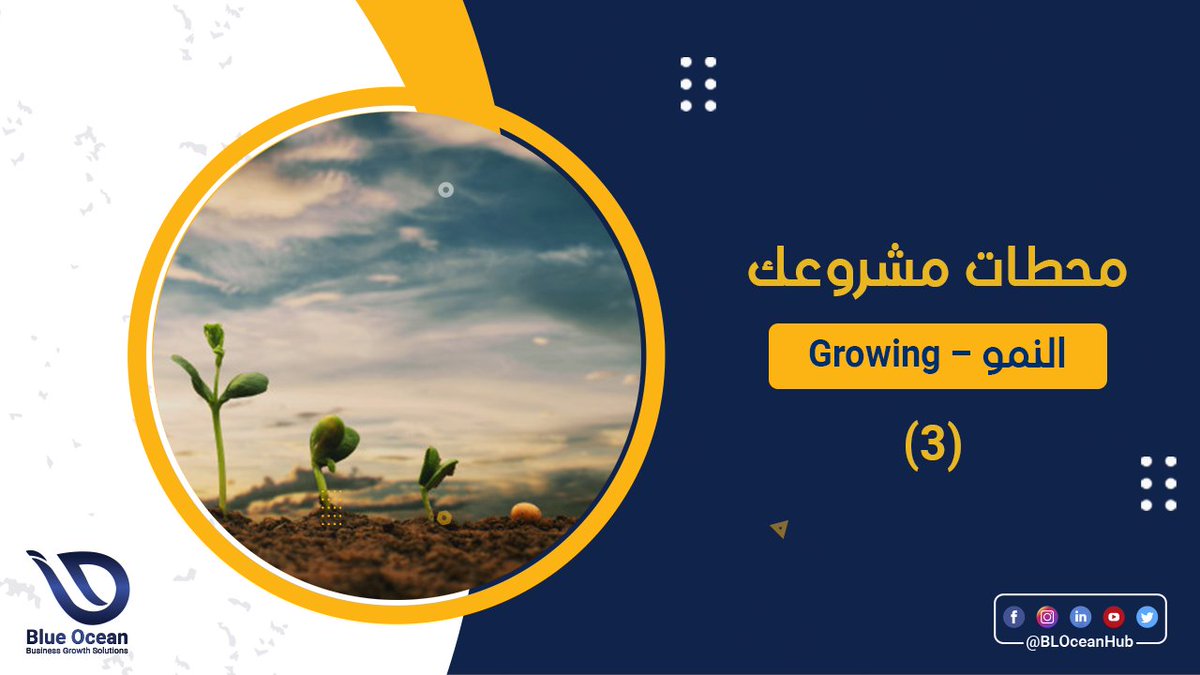 محطات مشروعك

النمو – Growing

(3)

Blue Ocean
Business Growth Solutions

@BLOceanHub